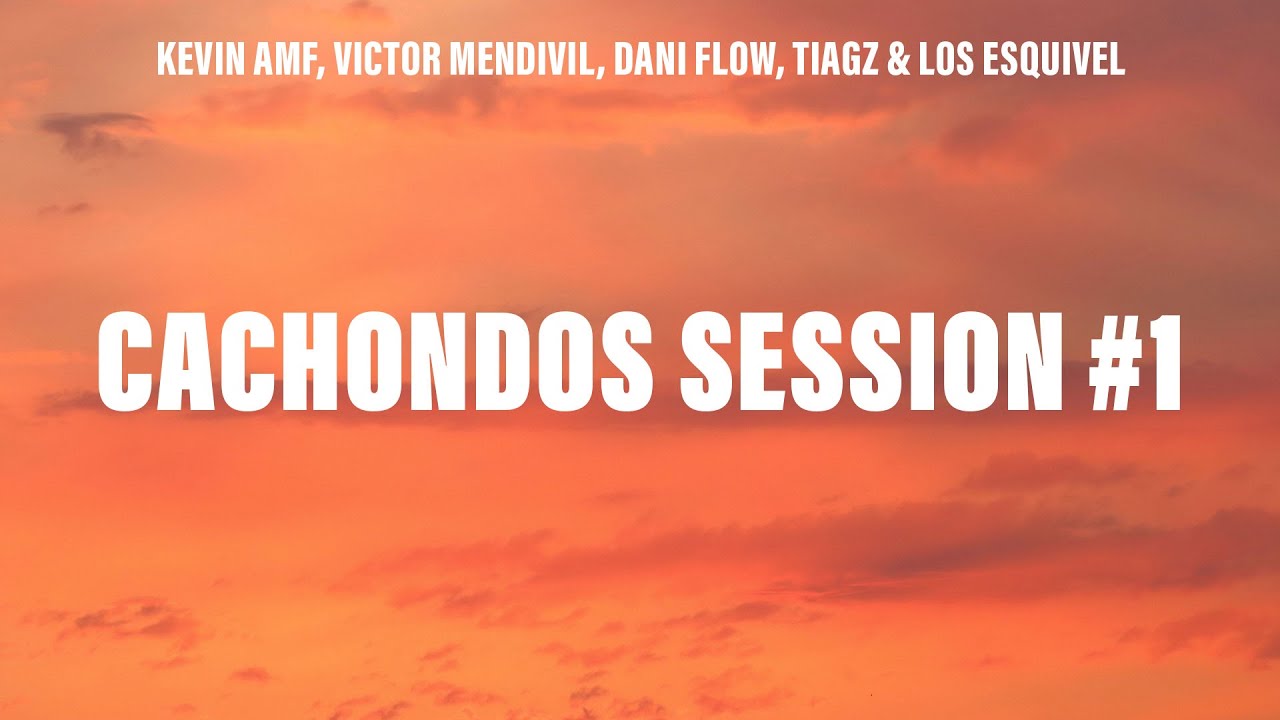 KEVIN AMF, VICTOR MENDIVIL, DANI FLOW, TIAGZ & LOS ESQUIVEL

CACHONDOS SESSION #1